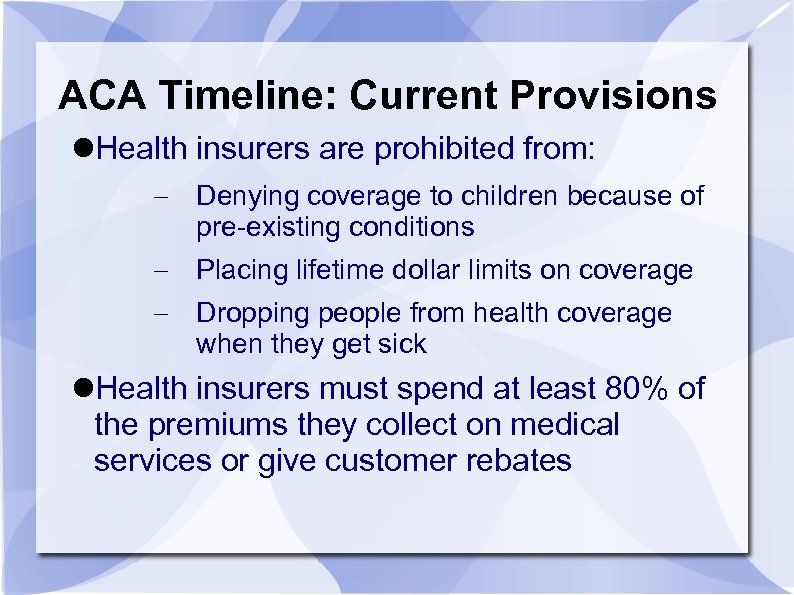 ACA Timeline: Current Provisions

●Health insurers are prohibited from:

– Denying coverage to children because of pre-existing conditions

– Placing lifetime dollar limits on coverage

– Dropping people from health coverage when they get sick

●Health insurers must spend at least 80% of the premiums they collect on medical services or give customer rebates